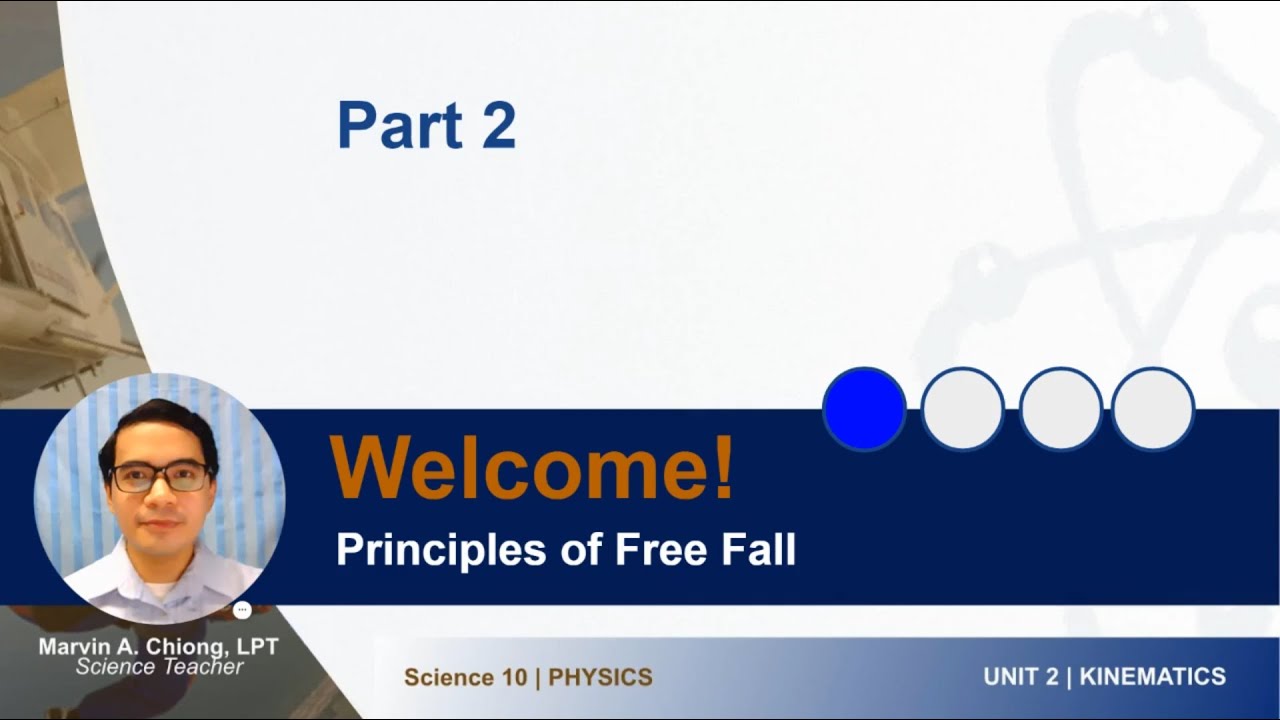 Part 2

Welcome!

Principles of Free Fall

Marvin A. Chiong, LPT
Science Teacher

Science 10 | PHYSICS

UNIT 2 | KINEMATICS